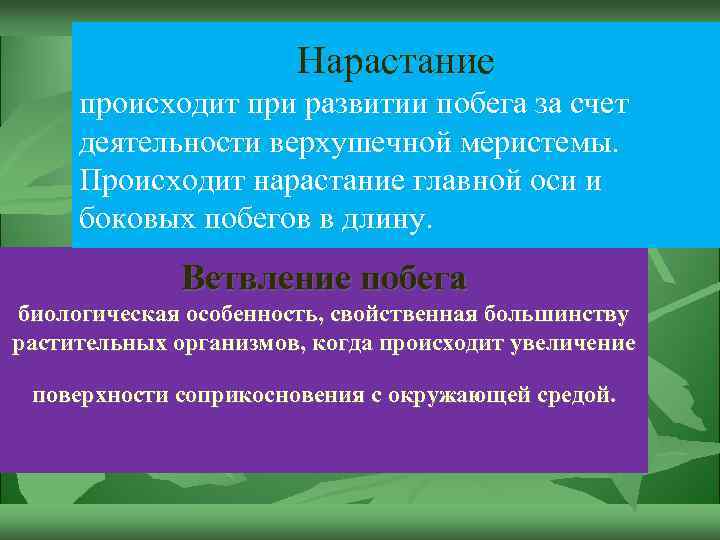 Нарастание
происходит при развитии побега за счет деятельности верхушечной меристемы. Происходит нарастание главной оси и боковых побегов в длину.

Ветвление побега
биологическая особенность, свойственная большинству растительных организмов, когда происходит увеличение

поверхности соприкосновения с окружающей средой.